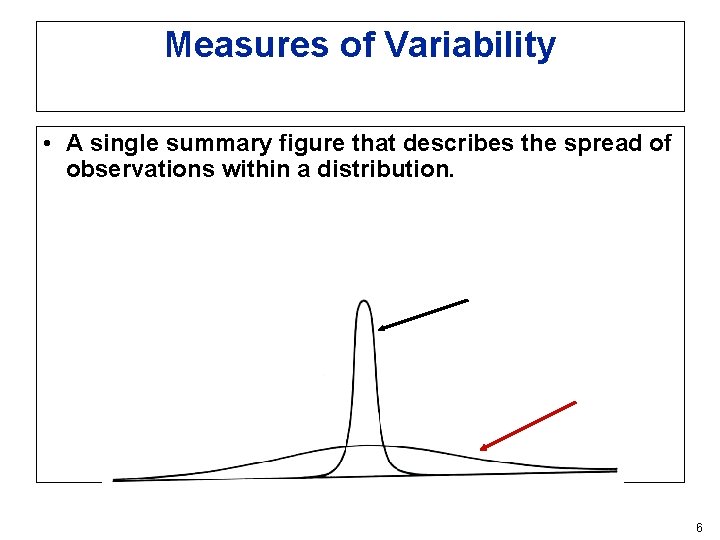 Measures of Variability

• A single summary figure that describes the spread of observations within a distribution.

6